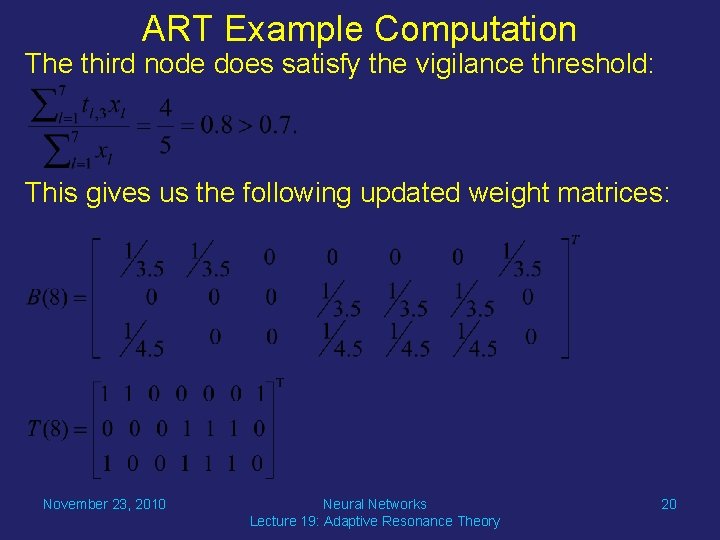 ART Example Computation

The third node does satisfy the vigilance threshold:

$\frac{\sum_{l=1}^{7} t_{l,3} x_l}{\sum_{l=1}^{7} x_l} = \frac{4}{5} = 0.8 > 0.7.$

This gives us the following updated weight matrices:

$B(8) = \begin{bmatrix} 1/3.5 & 1/3.5 & 0 & 0 & 0 & 0 & 1/3.5 \\ 0 & 0 & 0 & 1/3.5 & 1/3.5 & 1/3.5 & 0 \\ 1/4.5 & 0 & 0 & 1/4.5 & 1/4.5 & 1/4.5 & 0 \end{bmatrix}^T$

$T(8) = \begin{bmatrix} 1 & 1 & 0 & 0 & 0 & 0 & 1 \\ 0 & 0 & 0 & 1 & 1 & 1 & 0 \\ 1 & 0 & 0 & 1 & 1 & 1 & 0 \end{bmatrix}^T$

November 23, 2010

Neural Networks
Lecture 19: Adaptive Resonance Theory

20